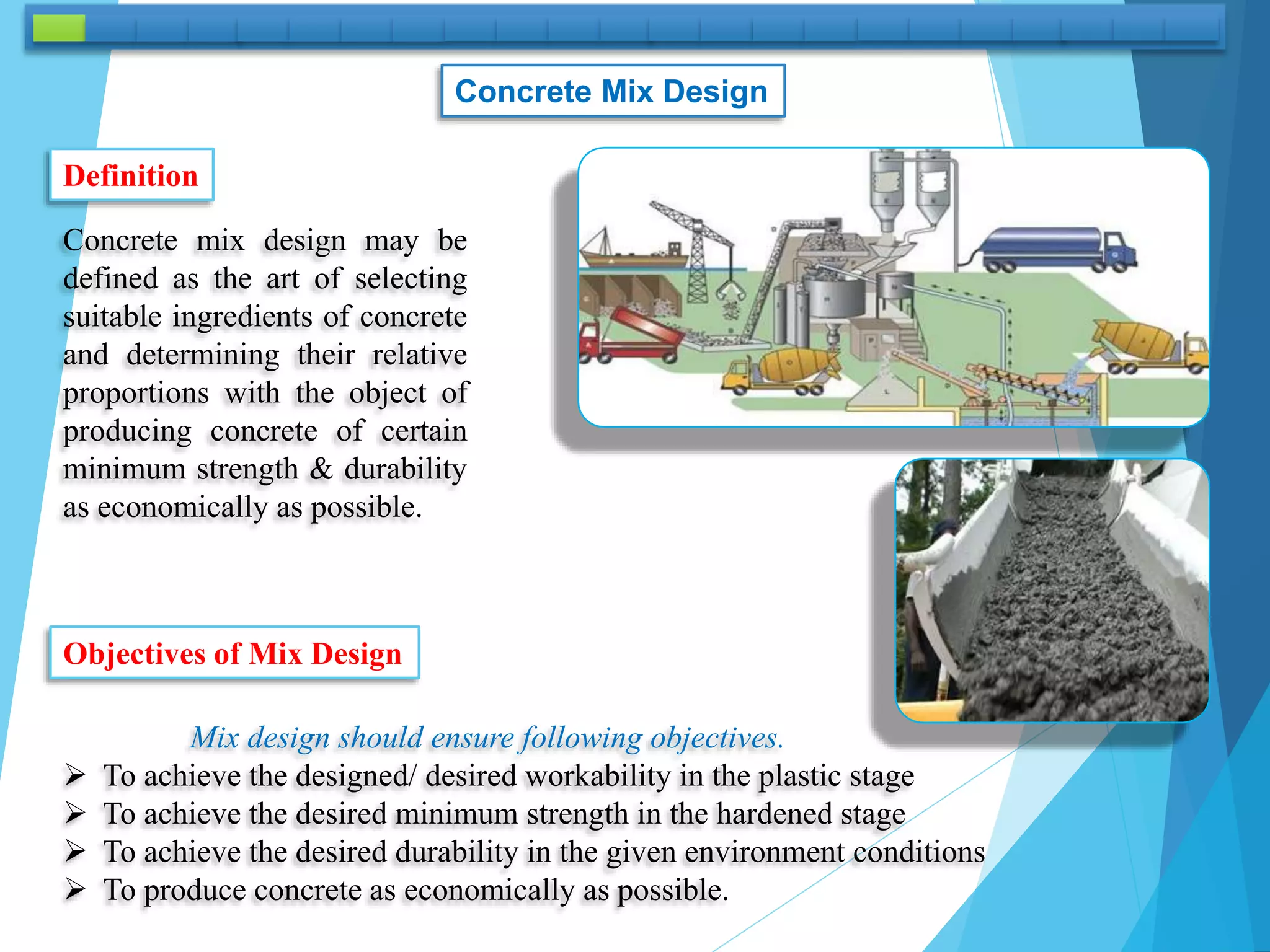 Concrete Mix Design

Definition

Concrete mix design may be defined as the art of selecting suitable ingredients of concrete and determining their relative proportions with the object of producing concrete of certain minimum strength & durability as economically as possible.

Objectives of Mix Design

Mix design should ensure following objectives.

➢ To achieve the designed/ desired workability in the plastic stage
➢ To achieve the desired minimum strength in the hardened stage
➢ To achieve the desired durability in the given environment conditions
➢ To produce concrete as economically as possible.